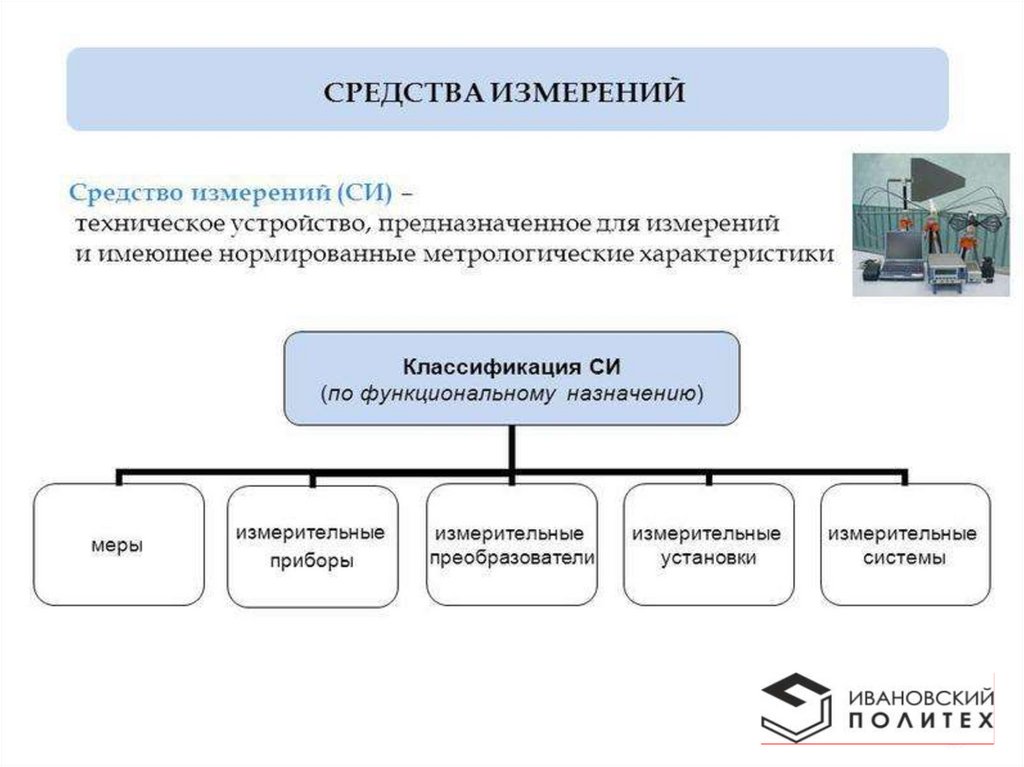 СРЕДСТВА ИЗМЕРЕНИЙ

Средство измерений (СИ) – техническое устройство, предназначенное для измерений и имеющее нормированные метрологические характеристики

Классификация СИ
(по функциональному назначению)

меры

измерительные приборы

измерительные преобразователи

измерительные установки

измерительные системы

ИВАНОВСКИЙ ПОЛИТЕХ